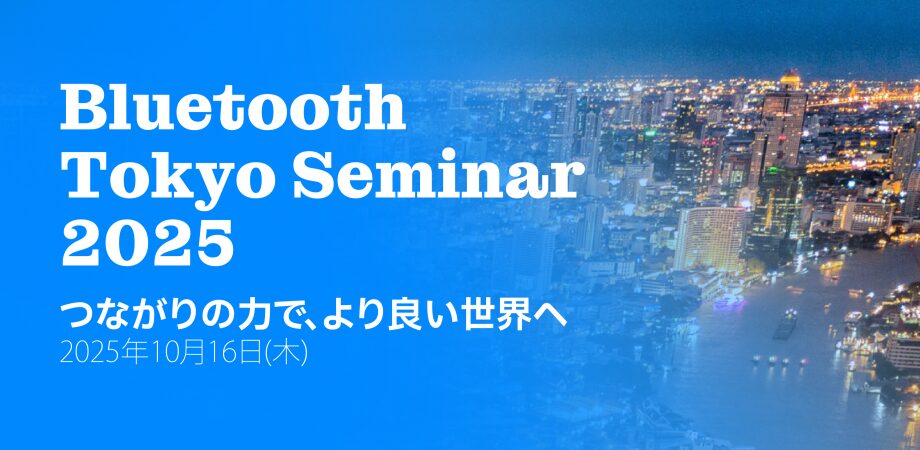 Bluetooth Tokyo Seminar 2025

つながりの力で、より良い世界へ
2025年10月16日(木)